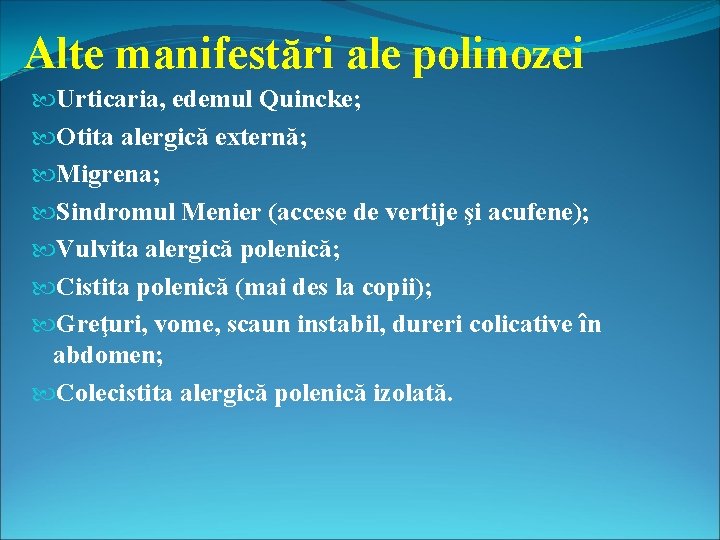 Alte manifestări ale polinozei

Urticaria, edemul Quincke;

Otita alergică externă;

Migrena;

Sindromul Menier (accese de vertije şi acufene);

Vulvita alergică polenică;

Cistita polenică (mai des la copii);

Greţuri, vome, scaun instabil, dureri colicative în abdomen;

Colecistita alergică polenică izolată.